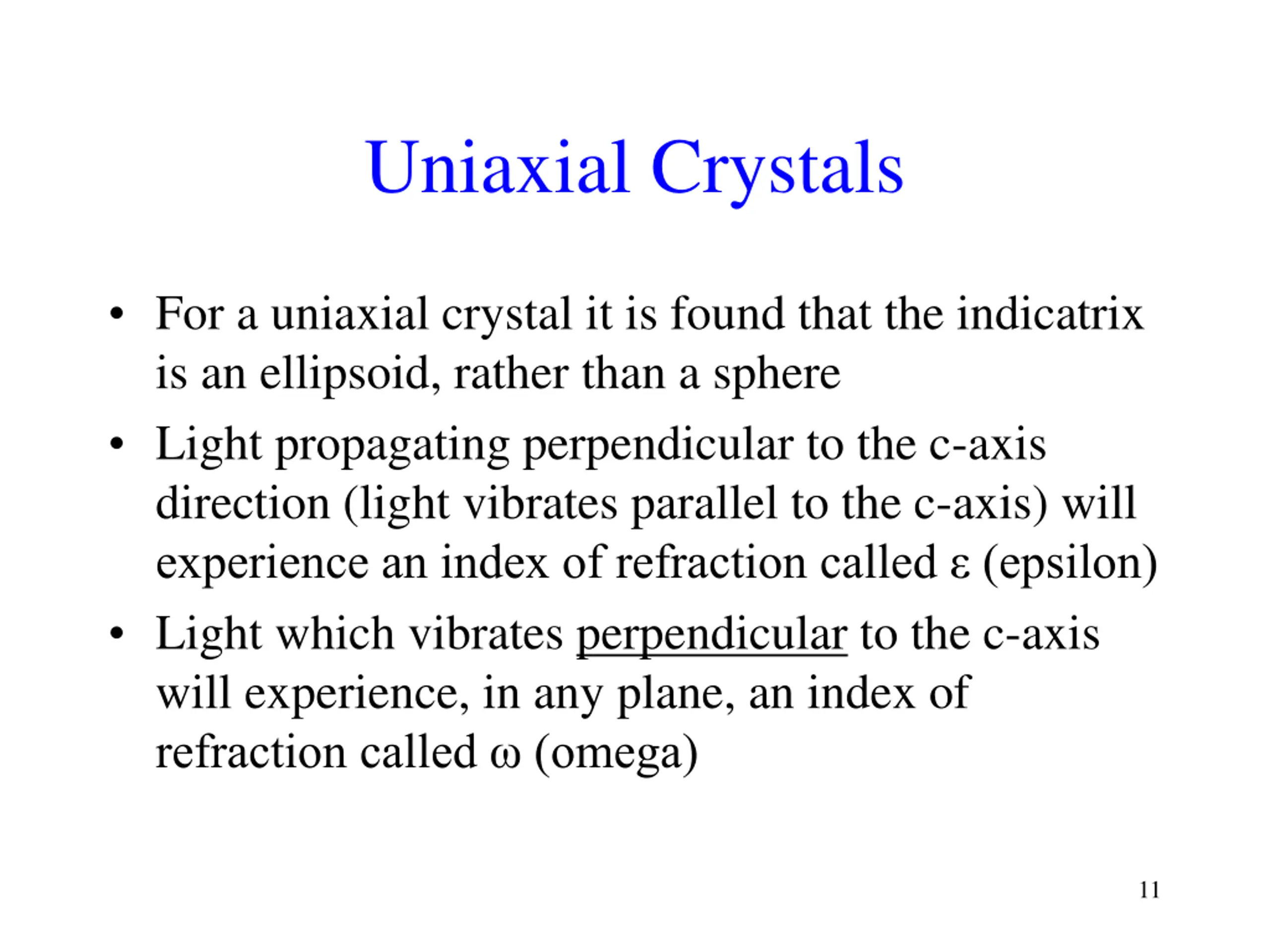 Uniaxial Crystals

• For a uniaxial crystal it is found that the indicatrix is an ellipsoid, rather than a sphere

• Light propagating perpendicular to the c-axis direction (light vibrates parallel to the c-axis) will experience an index of refraction called ε (epsilon)

• Light which vibrates perpendicular to the c-axis will experience, in any plane, an index of refraction called ω (omega)

11